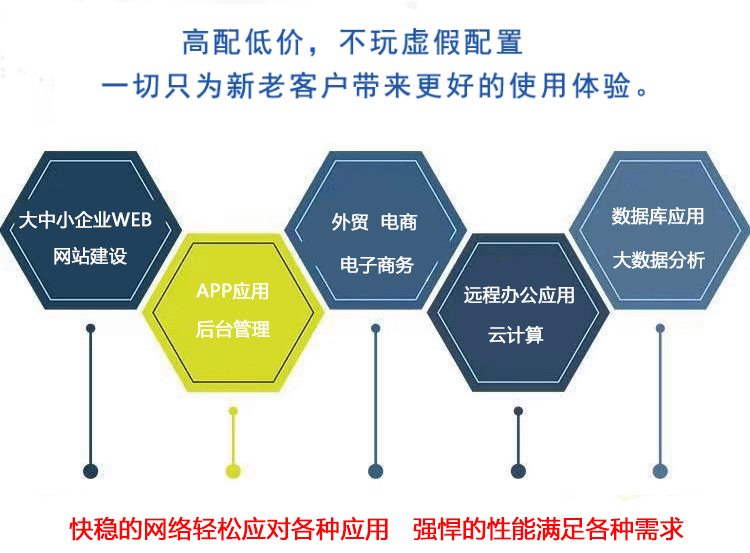 高配低价，不玩虚假配置
一切只为新老客户带来更好的使用体验。

大中小企业WEB
网站建设

APP应用
后台管理

外贸 电商
电子商务

远程办公应用
云计算

数据库应用
大数据分析

快稳的网络轻松应对各种应用 强悍的性能满足各种需求